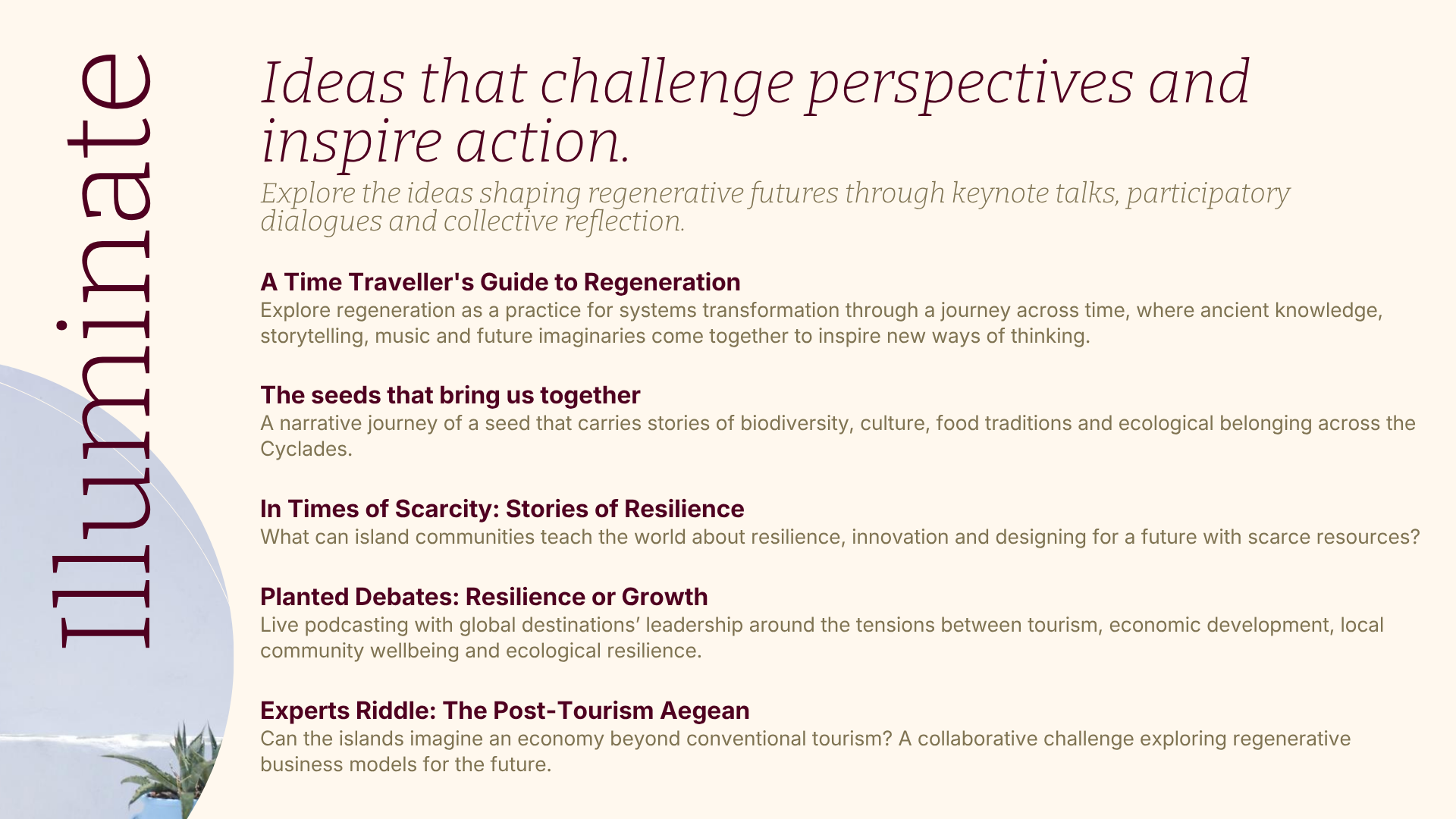 Illuminate

Ideas that challenge perspectives and inspire action.

Explore the ideas shaping regenerative futures through keynote talks, participatory dialogues and collective reflection.

A Time Traveller's Guide to Regeneration
Explore regeneration as a practice for systems transformation through a journey across time, where ancient knowledge, storytelling, music and future imaginaries come together to inspire new ways of thinking.

The seeds that bring us together
A narrative journey of a seed that carries stories of biodiversity, culture, food traditions and ecological belonging across the Cyclades.

In Times of Scarcity: Stories of Resilience
What can island communities teach the world about resilience, innovation and designing for a future with scarce resources?

Planted Debates: Resilience or Growth
Live podcasting with global destinations’ leadership around the tensions between tourism, economic development, local community wellbeing and ecological resilience.

Experts Riddle: The Post-Tourism Aegean
Can the islands imagine an economy beyond conventional tourism? A collaborative challenge exploring regenerative business models for the future.